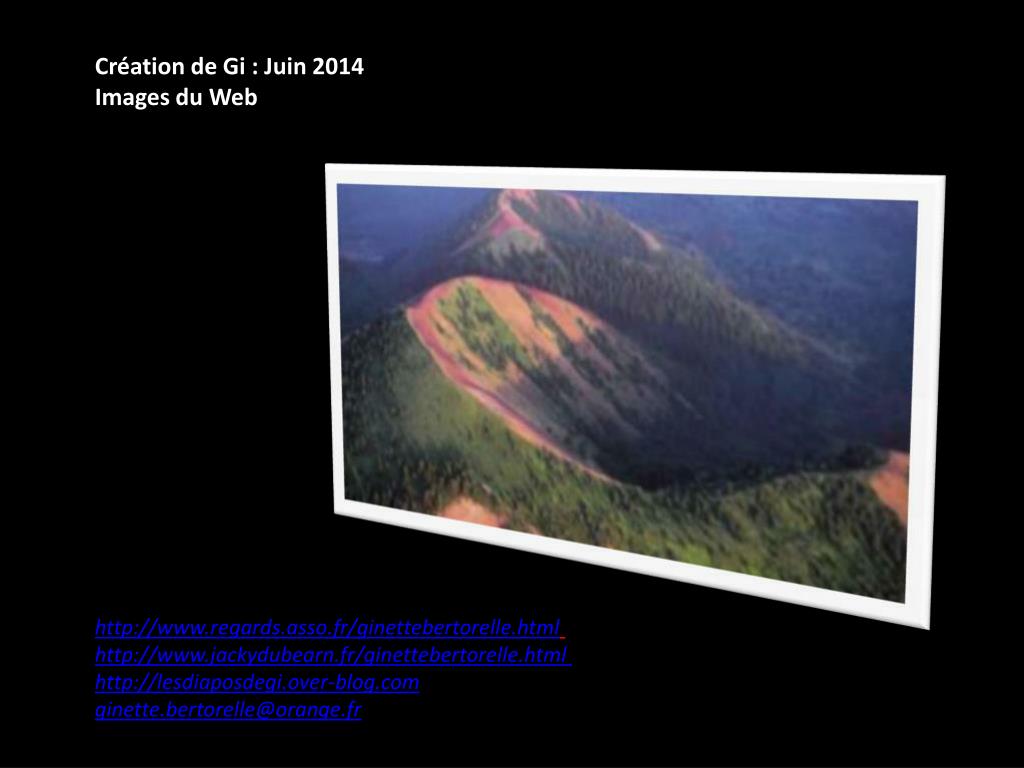 Création de Gi : Juin 2014
Images du Web

http://www.regards.asso.fr/ginettebertorelle.html
http://www.jackydubearn.fr/ginettebertorelle.html
http://lesdiaposdegi.over-blog.com
ginette.bertorelle@orange.fr